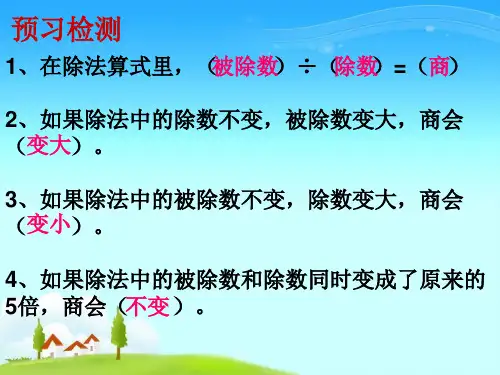 预习检测

1、在除法算式里，（被除数）÷（除数）=（商）

2、如果除法中的除数不变，被除数变大，商会（变大）。

3、如果除法中的被除数不变，除数变大，商会（变小）。

4、如果除法中的被除数和除数同时变成了原来的5倍，商会（不变）。